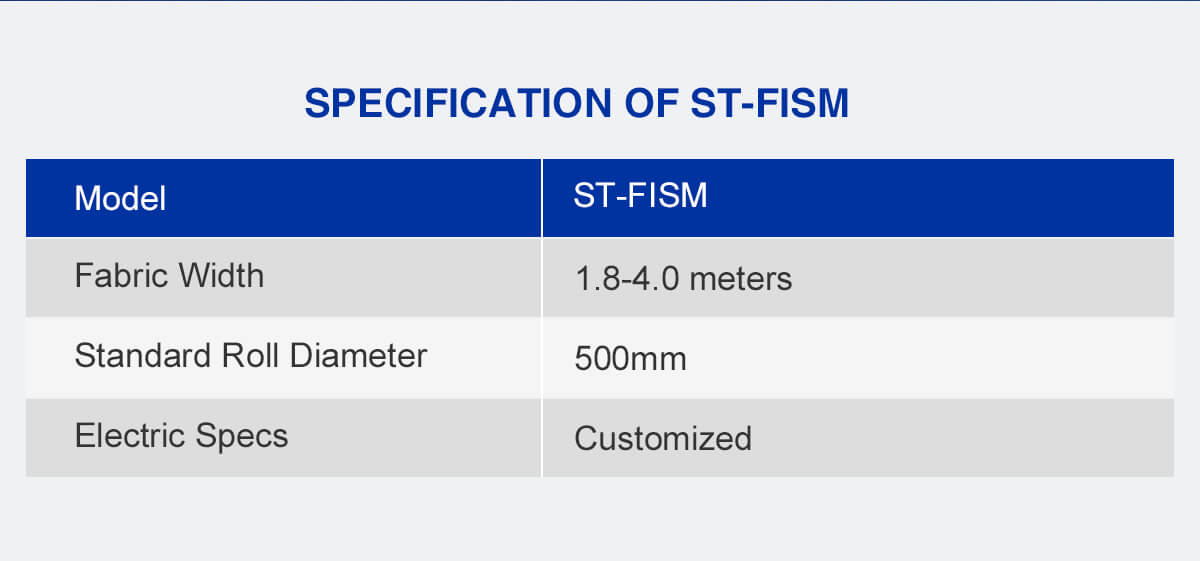 SPECIFICATION OF ST-FISM

| Model | ST-FISM |
|---|---|
| Fabric Width | 1.8-4.0 meters |
| Standard Roll Diameter | 500mm |
| Electric Specs | Customized |